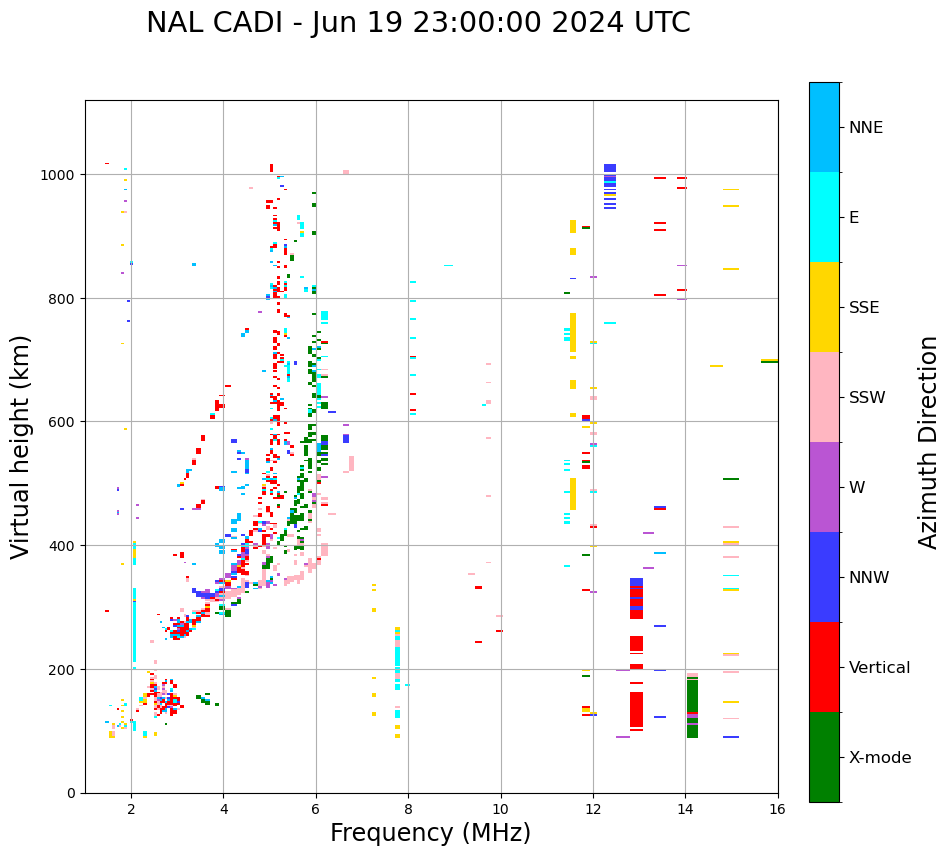 NAL CADI - Jun 19 23:00:00 2024 UTC

Virtual height (km)

1000
800
600
400
200
0

2
4
6
8
10
12
14
16

Frequency (MHz)

NNE
E
SSE
SSW
W
NNW
Vertical
X-mode

Azimuth Direction